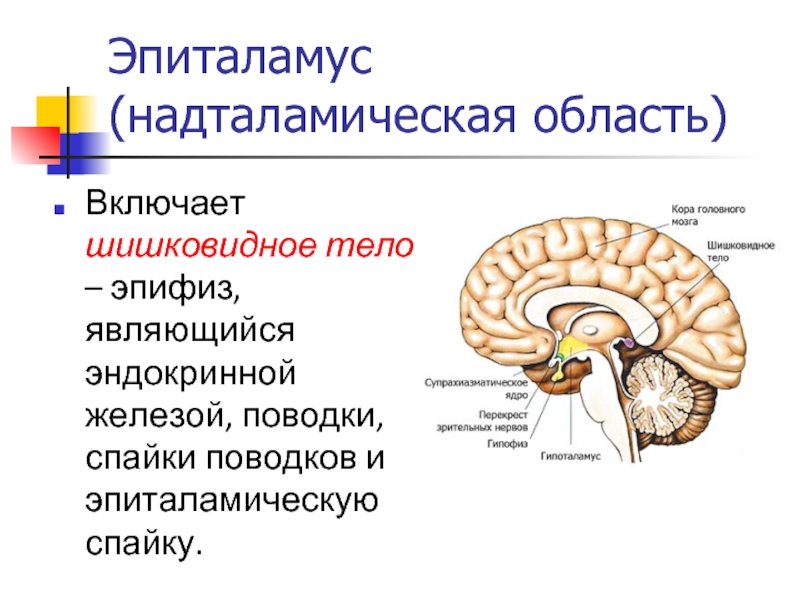 Эпиталамус (надталамическая область)

Включает шишковидное тело – эпифиз, являющийся эндокринной железой, поводки, спайки поводков и эпиталамическую спайку.

Кора головного мозга

Шишковидное тело

Супрахиазматическое ядро

Перекрест зрительных нервов

Гипофиз

Гипоталамус